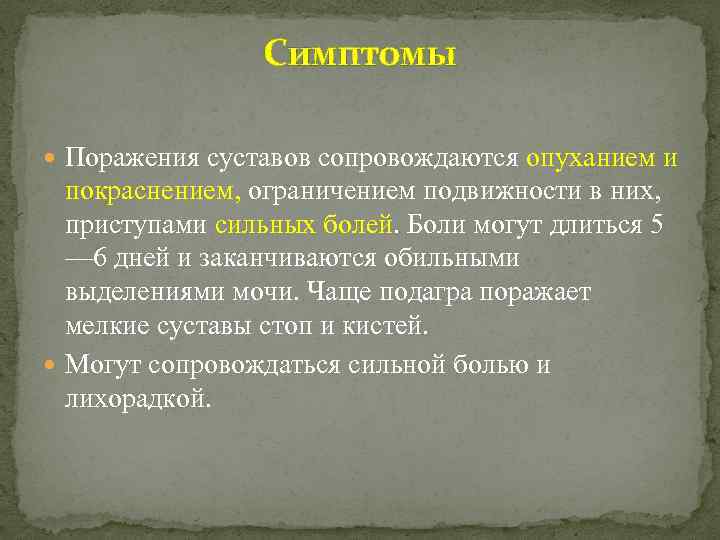 Симптомы

Поражения суставов сопровождаются опуханием и покраснением, ограничением подвижности в них, приступами сильных болей. Боли могут длиться 5—6 дней и заканчиваются обильными выделениями мочи. Чаще подагра поражает мелкие суставы стоп и кистей.

Могут сопровождаться сильной болью и лихорадкой.